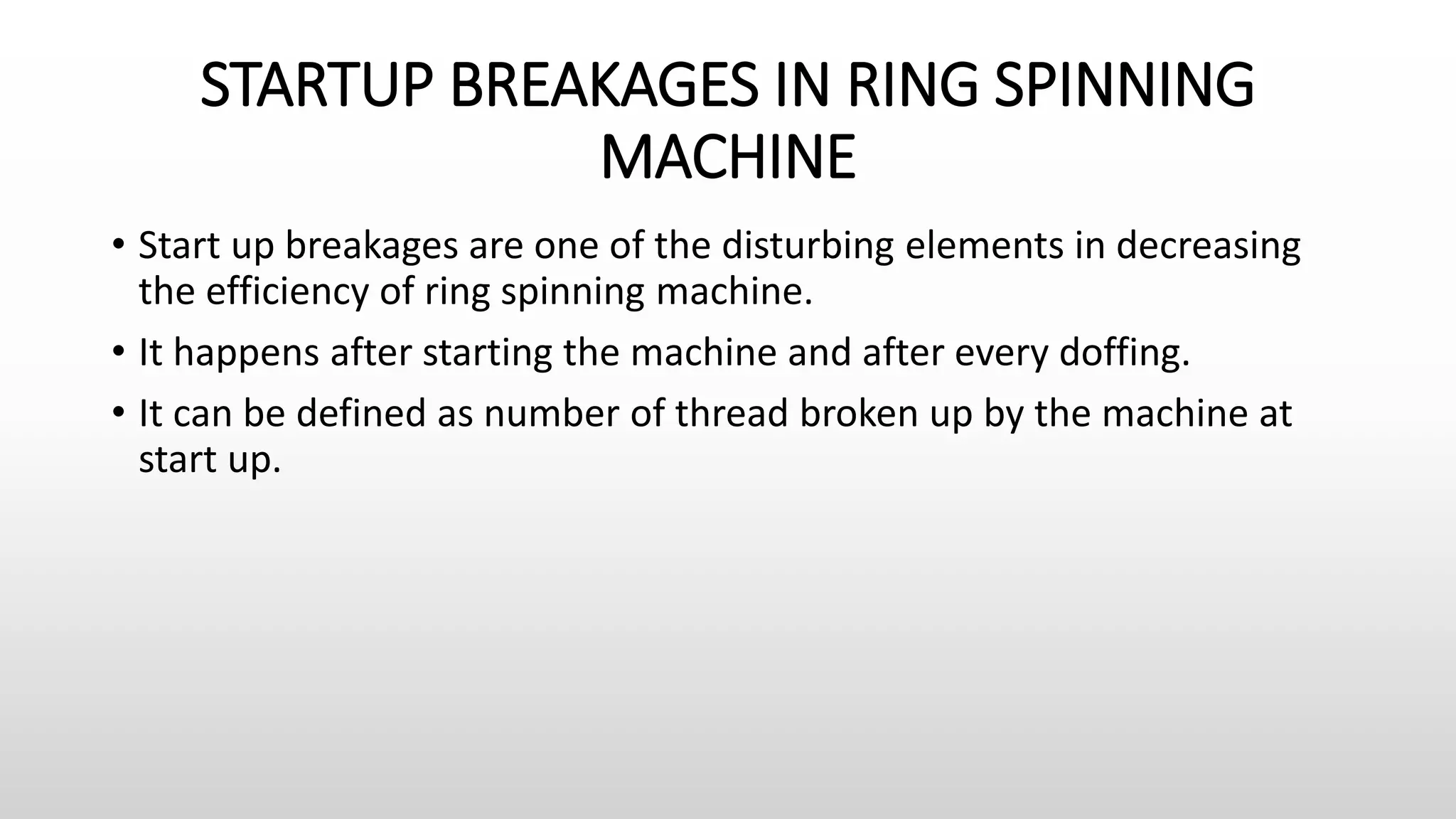 STARTUP BREAKAGES IN RING SPINNING MACHINE

• Start up breakages are one of the disturbing elements in decreasing the efficiency of ring spinning machine.

• It happens after starting the machine and after every doffing.

• It can be defined as number of thread broken up by the machine at start up.